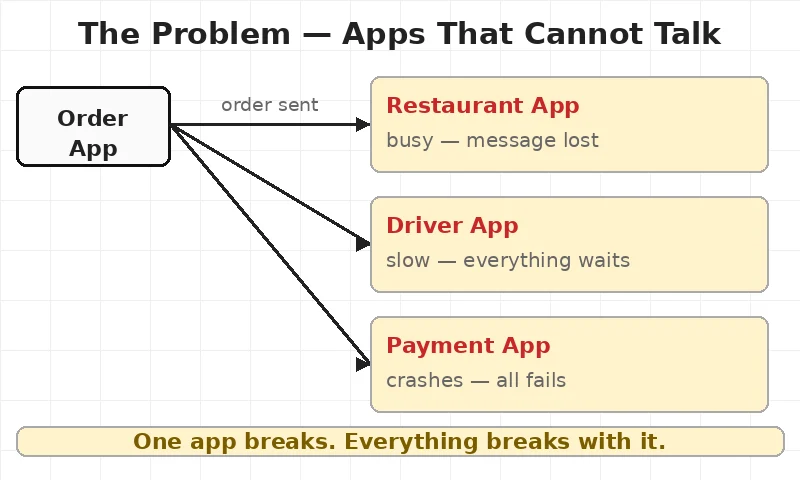 The Problem — Apps That Cannot Talk

Order App

order sent

Restaurant App
busy — message lost

Driver App
slow — everything waits

Payment App
crashes — all fails

One app breaks. Everything breaks with it.